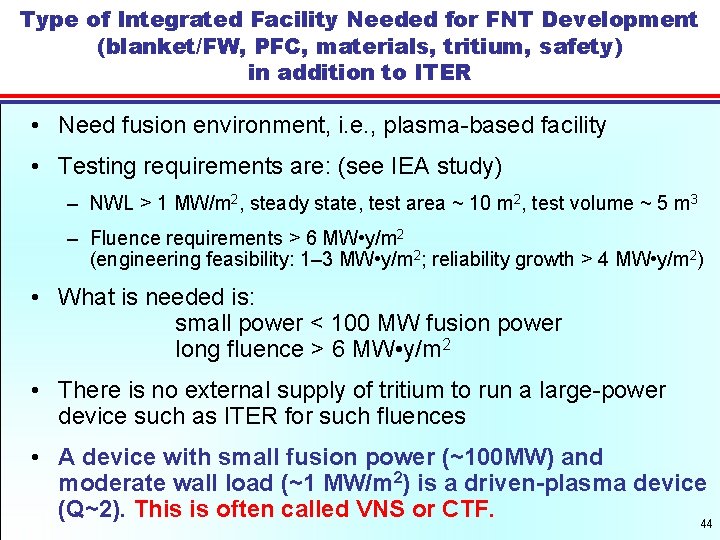 Type of Integrated Facility Needed for FNT Development (blanket/FW, PFC, materials, tritium, safety) in addition to ITER

• Need fusion environment, i.e., plasma-based facility

• Testing requirements are: (see IEA study)

– NWL > 1 MW/m$^2$, steady state, test area ~ 10 m$^2$, test volume ~ 5 m$^3$

– Fluence requirements > 6 MW•y/m$^2$
(engineering feasibility: 1–3 MW•y/m$^2$; reliability growth > 4 MW•y/m$^2$)

• What is needed is:
small power < 100 MW fusion power
long fluence > 6 MW•y/m$^2$

• There is no external supply of tritium to run a large-power device such as ITER for such fluences

• A device with small fusion power (~100MW) and moderate wall load (~1 MW/m$^2$) is a driven-plasma device (Q~2). This is often called VNS or CTF.

44